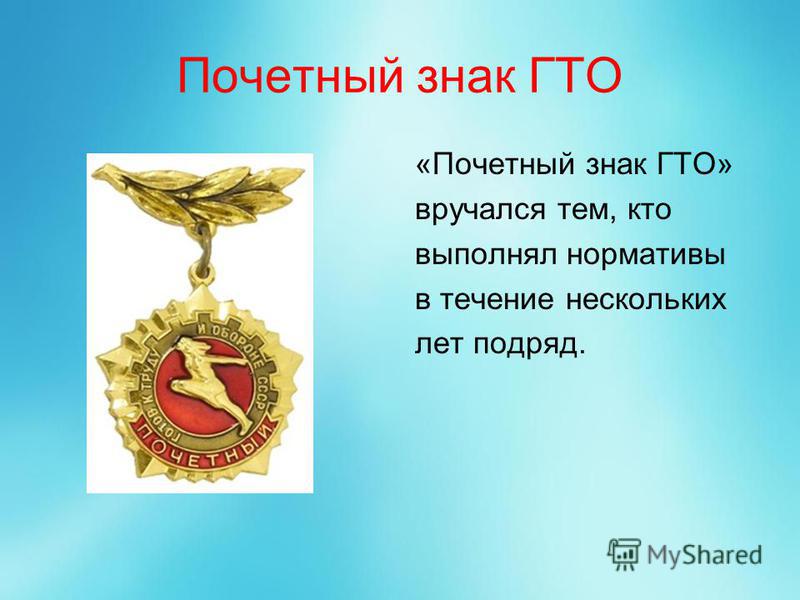 Почетный знак ГТО

ГОТОВ К ТРУДУ И ОБОРОНЕ СССР
ПОЧЕТНЫЙ

«Почетный знак ГТО» вручался тем, кто выполнял нормативы в течение нескольких лет подряд.

MyShared